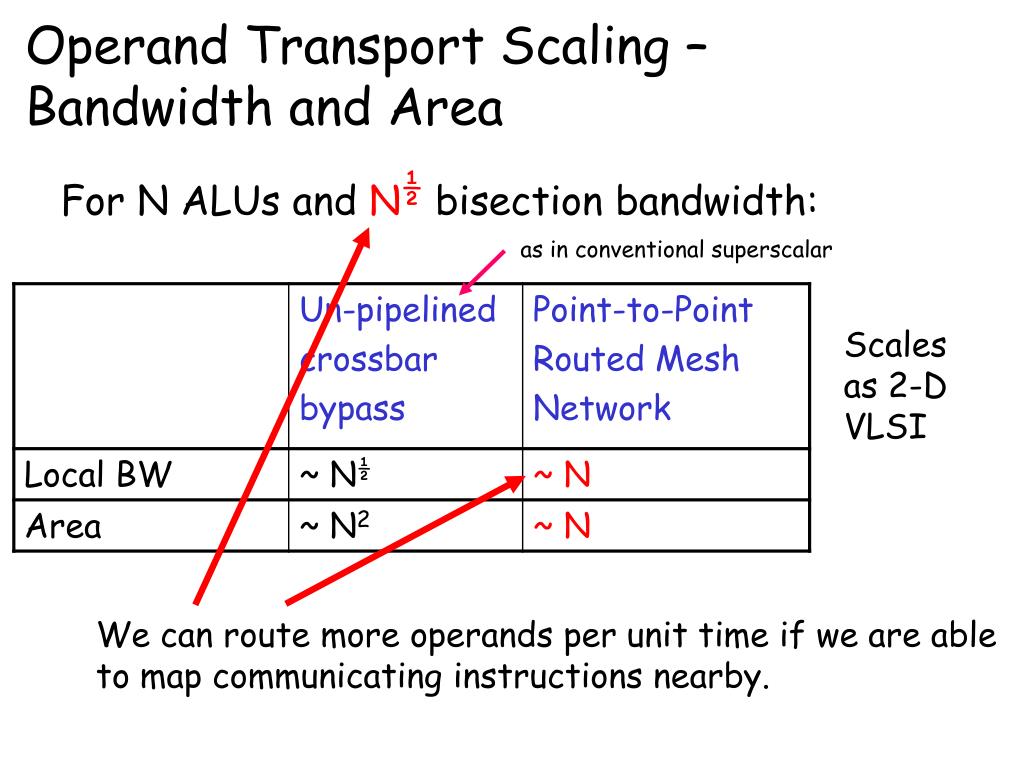 Operand Transport Scaling – Bandwidth and Area

For N ALUs and $N^{\frac{1}{2}}$ bisection bandwidth:

as in conventional superscalar

|  | Un-pipelined crossbar bypass | Point-to-Point Routed Mesh Network |
|---|---|---|
| Local BW | ~ $N^{\frac{1}{2}}$ | ~ N |
| Area | ~ $N^2$ | ~ N |

Scales as 2-D VLSI

We can route more operands per unit time if we are able to map communicating instructions nearby.